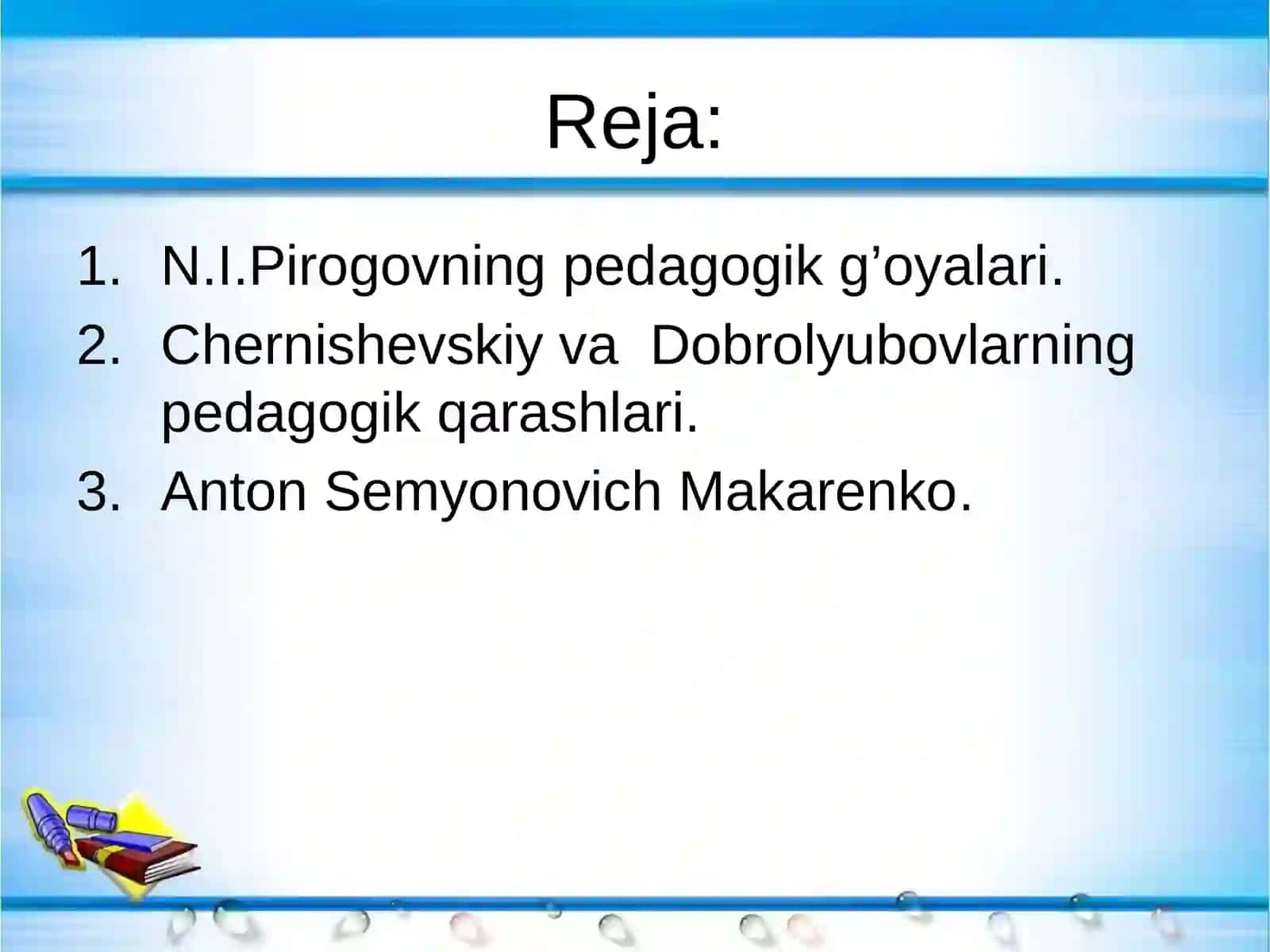 Reja:

1. N.I.Pirogovning pedagogik g’oyalari.
2. Chernishevskiy va  Dobrolyubovlarning pedagogik qarashlari.
3. Anton Semyonovich Makarenko.